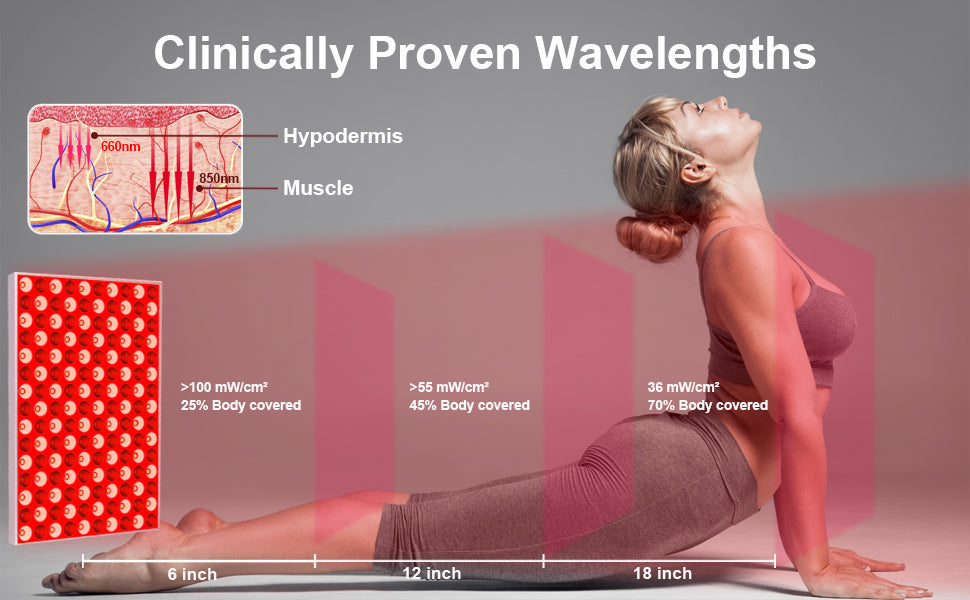 Clinically Proven Wavelengths

660nm

850nm

Hypodermis

Muscle

>100 mW/cm²
25% Body covered

>55 mW/cm²
45% Body covered

36 mW/cm²
70% Body covered

6 inch

12 inch

18 inch